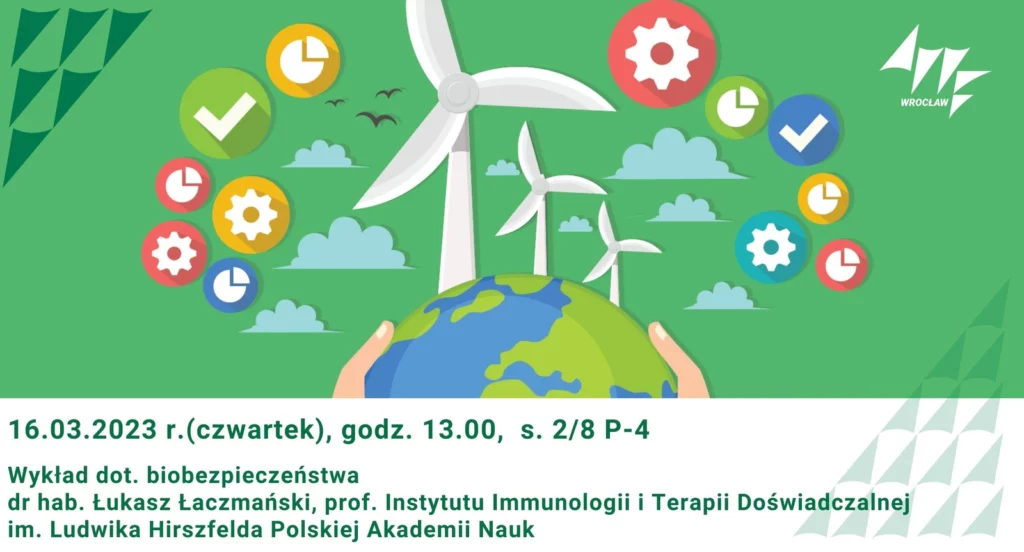 WROCŁAW

16.03.2023 r.(czwartek), godz. 13.00, s. 2/8 P-4

Wykład dot. biobezpieczeństwa
dr hab. Łukasz Łaczmański, prof. Instytutu Immunologii i Terapii Doświadczalnej im. Ludwika Hirszfelda Polskiej Akademii Nauk